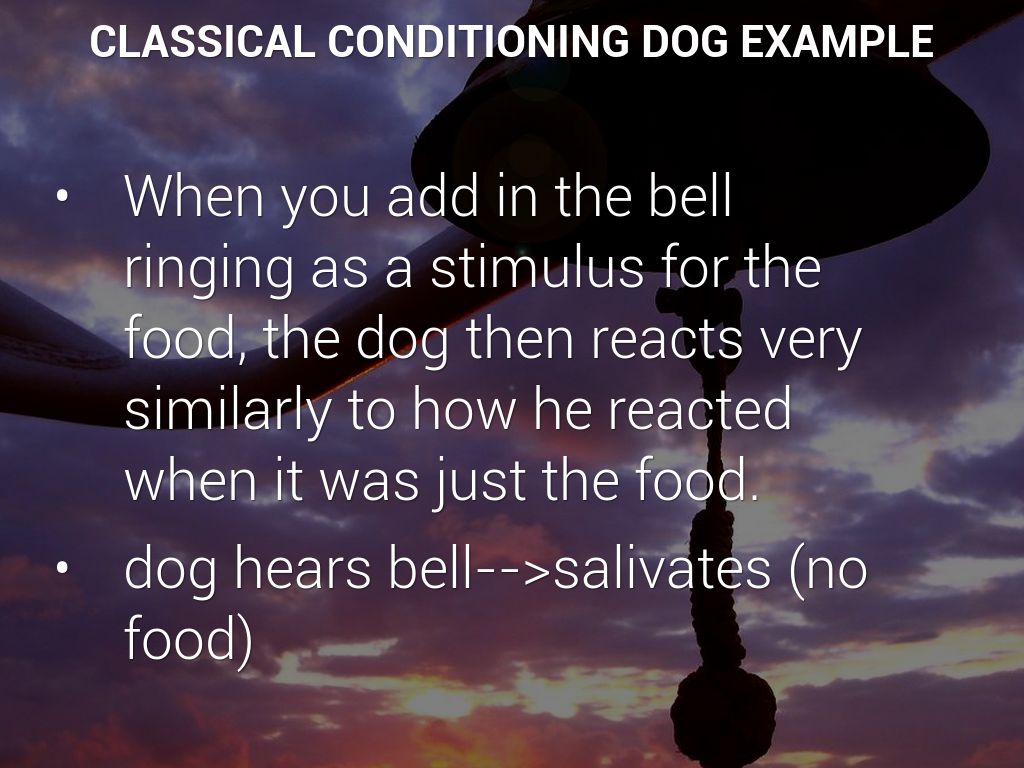 CLASSICAL CONDITIONING DOG EXAMPLE

• When you add in the bell ringing as a stimulus for the food, the dog then reacts very similarly to how he reacted when it was just the food.

• dog hears bell-->salivates (no food)